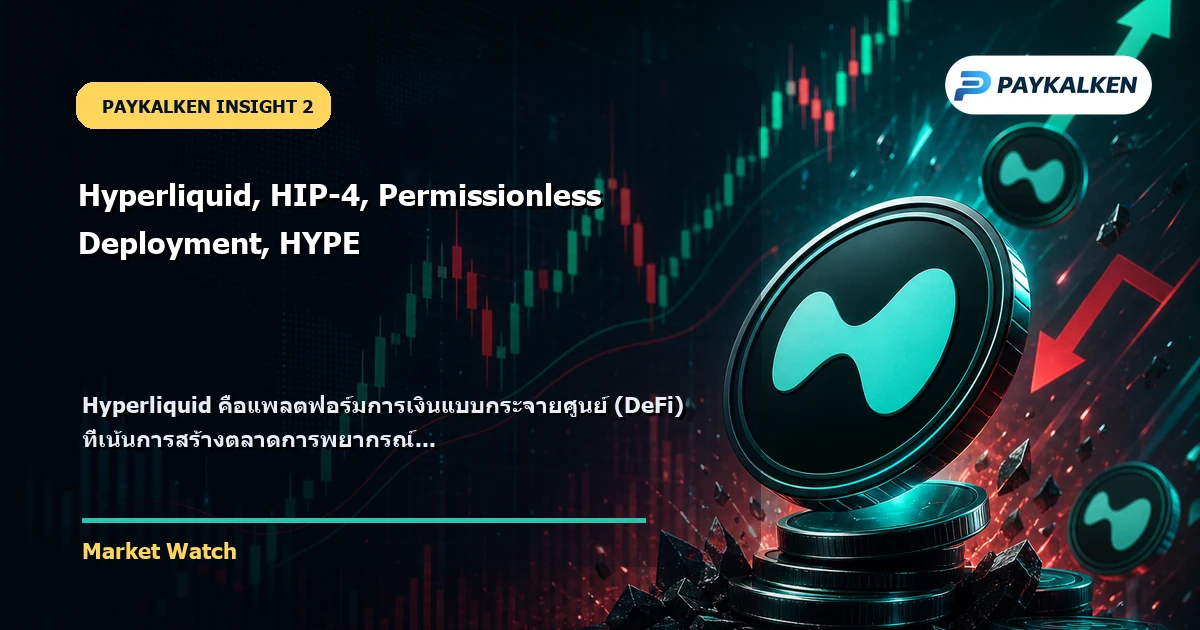 PAYKALKEN INSIGHT 2

PAYKALKEN

Hyperliquid, HIP-4, Permissionless Deployment, HYPE

Hyperliquid คือแพลตฟอร์มการเงินแบบกระจายศูนย์ (DeFi) ที่เน้นการสร้างตลาดการพยากรณ์...

Market Watch